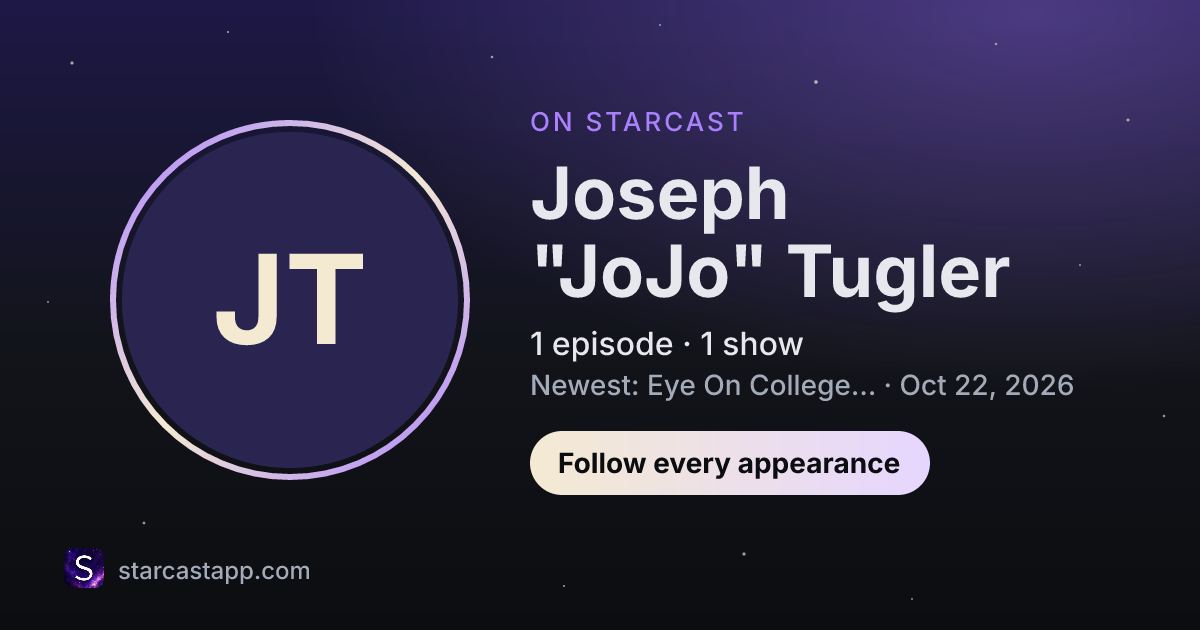 JT

ON STARCAST

Joseph "JoJo" Tugler

1 episode · 1 show

Newest: Eye On College... · Oct 22, 2026

Follow every appearance

S

starcastapp.com